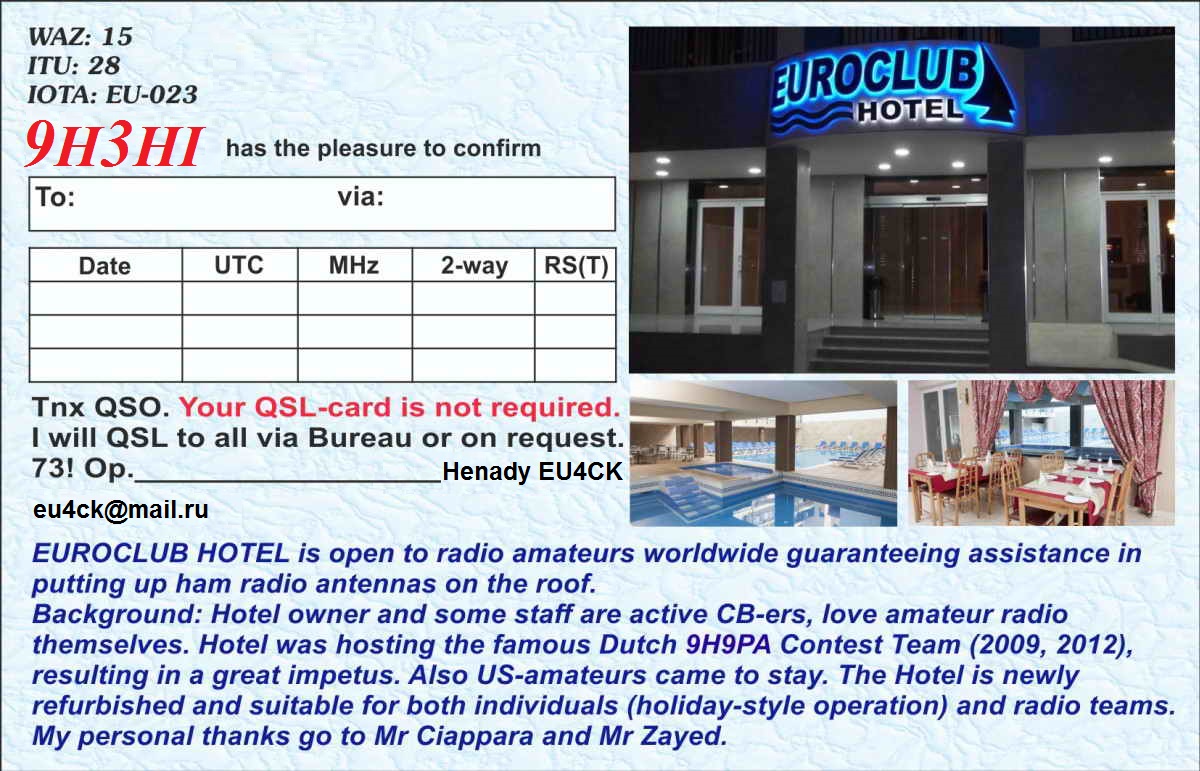 WAZ: 15
ITU: 28
IOTA: EU-023

9H3HI has the pleasure to confirm

To: via:

| Date | UTC | MHz | 2-way | RS(T) |
|---|---|---|---|---|
| | | | | |
| | | | | |
| | | | | |

Tnx QSO. Your QSL-card is not required.
I will QSL to all via Bureau or on request.
73! Op.____________________Henady EU4CK

eu4ck@mail.ru

EUROCLUB HOTEL

EUROCLUB HOTEL is open to radio amateurs worldwide guaranteeing assistance in putting up ham radio antennas on the roof.
Background: Hotel owner and some staff are active CB-ers, love amateur radio themselves. Hotel was hosting the famous Dutch 9H9PA Contest Team (2009, 2012), resulting in a great impetus. Also US-amateurs came to stay. The Hotel is newly refurbished and suitable for both individuals (holiday-style operation) and radio teams. My personal thanks go to Mr Ciappara and Mr Zayed.